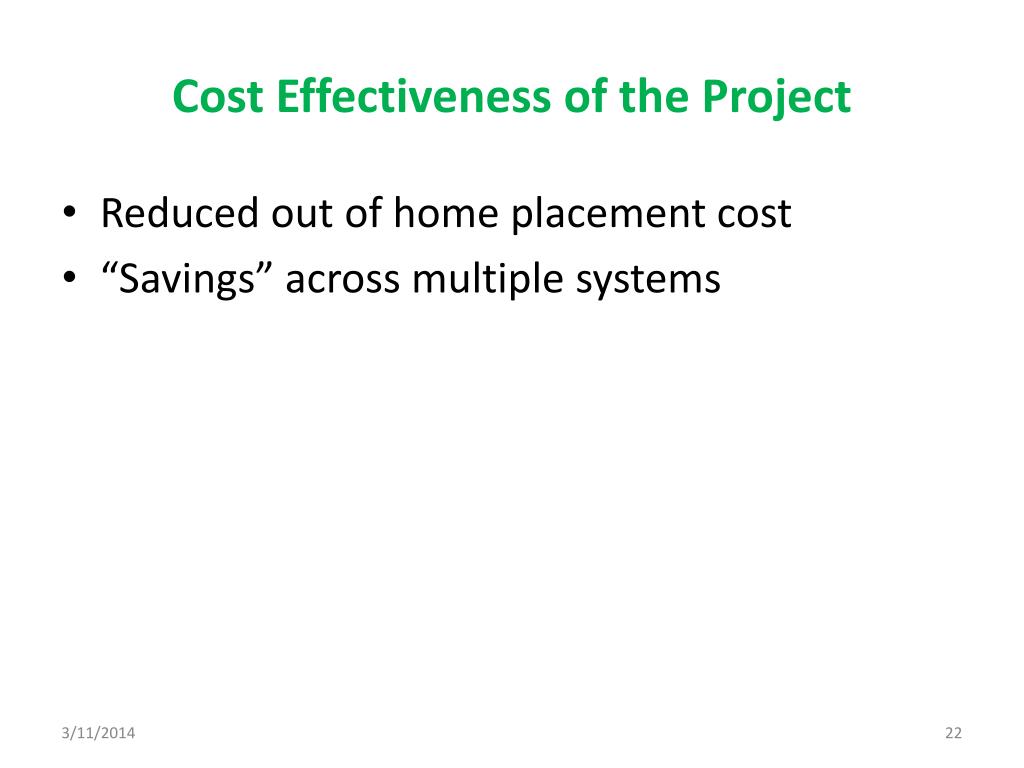 Cost Effectiveness of the Project

• Reduced out of home placement cost
• “Savings” across multiple systems

3/11/2014

22